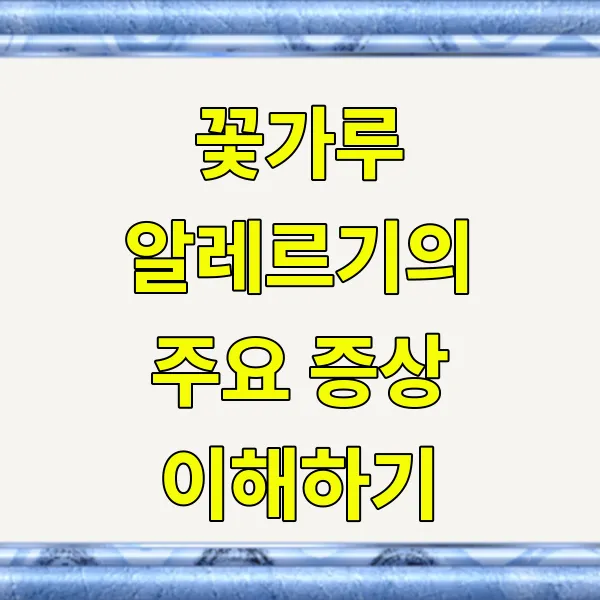 꽃가루 알레르기의 주요 증상 이해하기